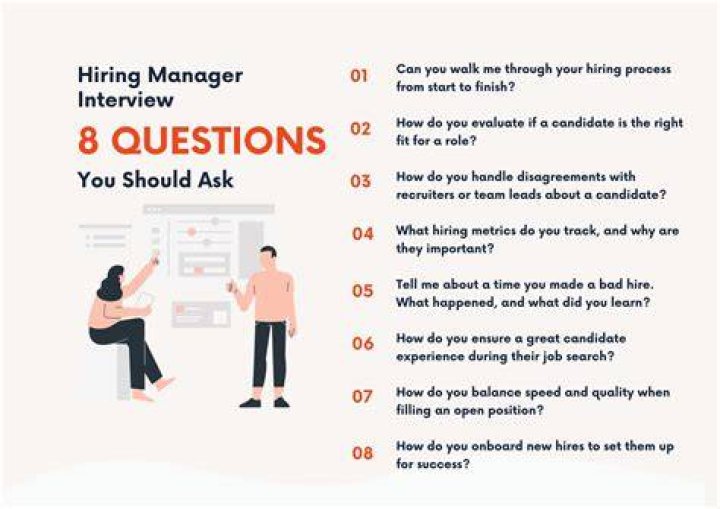 Hiring Manager Interview

8 QUESTIONS

You Should Ask

01 Can you walk me through your hiring process from start to finish?

02 How do you evaluate if a candidate is the right fit for a role?

03 How do you handle disagreements with recruiters or team leads about a candidate?

04 What hiring metrics do you track, and why are they important?

05 Tell me about a time you made a bad hire. What happened, and what did you learn?

06 How do you ensure a great candidate experience during their job search?

07 How do you balance speed and quality when filling an open position?

08 How do you onboard new hires to set them up for success?